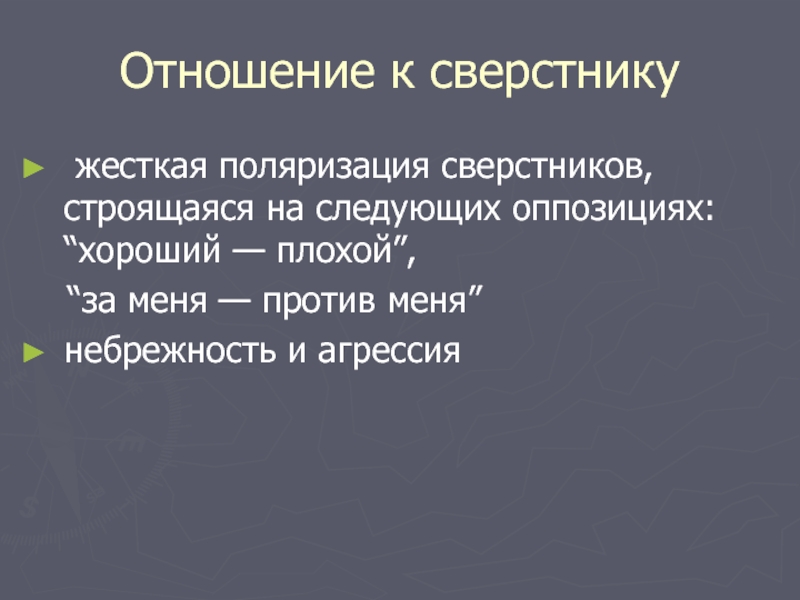 Отношение к сверстнику

► жесткая поляризация сверстников, строящаяся на следующих оппозициях: “хороший — плохой”,

“за меня — против меня”

► небрежность и агрессия